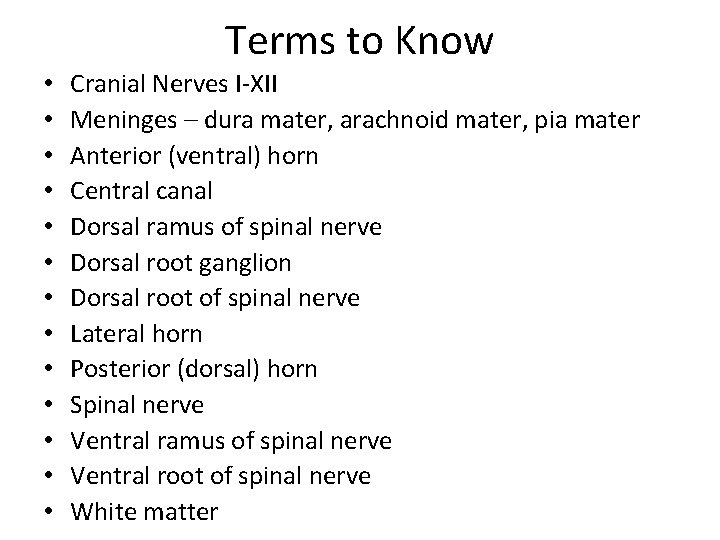 Terms to Know

• Cranial Nerves I-XII
• Meninges – dura mater, arachnoid mater, pia mater
• Anterior (ventral) horn
• Central canal
• Dorsal ramus of spinal nerve
• Dorsal root ganglion
• Dorsal root of spinal nerve
• Lateral horn
• Posterior (dorsal) horn
• Spinal nerve
• Ventral ramus of spinal nerve
• Ventral root of spinal nerve
• White matter